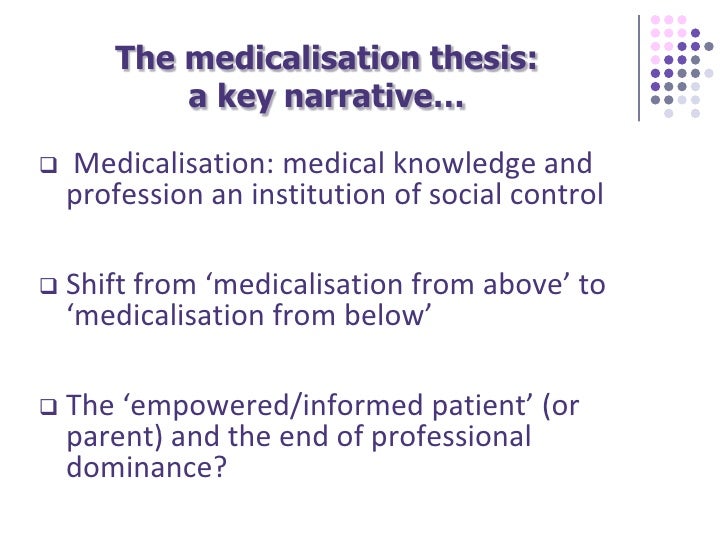 The medicalisation thesis:
a key narrative…

❑ Medicalisation: medical knowledge and profession an institution of social control

❑ Shift from ‘medicalisation from above’ to ‘medicalisation from below’

❑ The ‘empowered/informed patient’ (or parent) and the end of professional dominance?